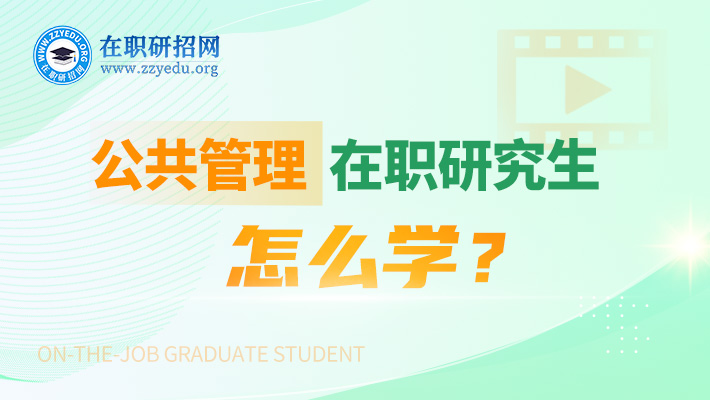 WWW.ZZYEDU.ORG
在职研招网

在职研招网
www.zzyedu.org

公共管理 在职研究生

怎么学？

ON-THE-JOB GRADUATE STUDENT